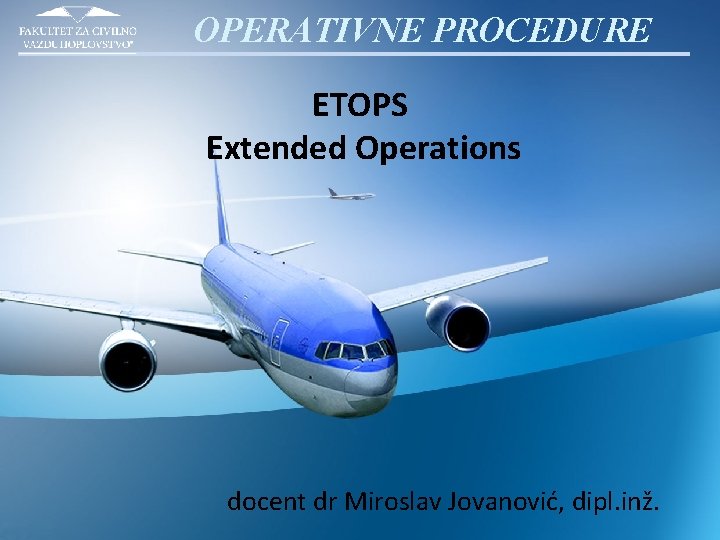 FAKULTET ZA CIVILNO VAZDUHOPLOVSTVO

OPERATIVNE PROCEDURE

ETOPS
Extended Operations

docent dr Miroslav Jovanović, dipl.inž.